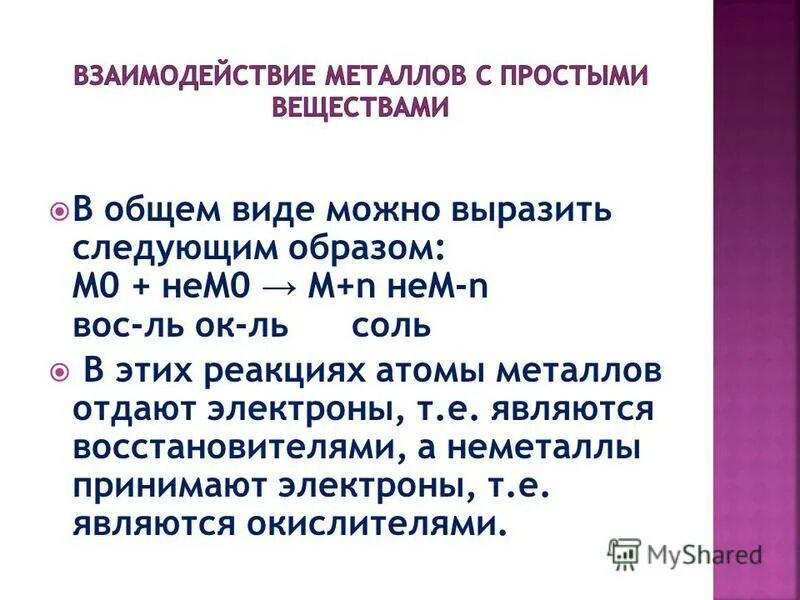 ВЗАИМОДЕЙСТВИЕ МЕТАЛЛОВ С ПРОСТЫМИ ВЕЩЕСТВАМИ

В общем виде можно выразить следующим образом:
М0 + неМ0 → М+n неМ-n
вос-ль ок-ль соль

В этих реакциях атомы металлов отдают электроны, т.е. являются восстановителями, а неметаллы принимают электроны, т.е. являются окислителями.

MyShared